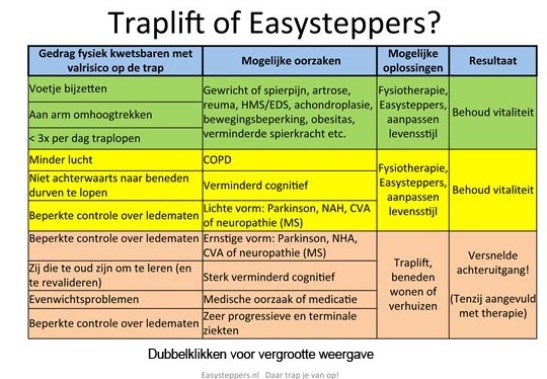 Traplift of Easysteppers?

| Gedrag fysiek kwetsbaren met valrisico op de trap | Mogelijke oorzaken | Mogelijke oplossingen | Resultaat |
|---|---|---|---|
| Voetje bijzetten | Gewricht of spierpijn, artrose, reuma, HMS/EDS, achondroplasie, bewegingsbeperking, obesitas, verminderde spierkracht etc. | Fysiotherapie, Easysteppers, aanpassen levensstijl | Behoud vitaliteit |
| Aan arm omhoogtrekken | | | |
| < 3x per dag traplopen | | | |
| Minder lucht | COPD | Fysiotherapie, Easysteppers, aanpassen levensstijl | Behoud vitaliteit |
| Niet achterwaarts naar beneden durven te lopen | Verminderd cognitief | | |
| Beperkte controle over ledematen | Lichte vorm: Parkinson, NAH, CVA of neuropathie (MS) | | |
| Beperkte controle over ledematen | Ernstige vorm: Parkinson, NHA, CVA of neuropathie (MS) | Traplift, beneden wonen of verhuizen | Versnelde achteruitgang! (Tenzij aangevuld met therapie) |
| Zij die te oud zijn om te leren (en te revalideren) | Sterk verminderd cognitief | | |
| Evenwichtsproblemen | Medische oorzaak of medicatie | | |
| Beperkte controle over ledematen | Zeer progressieve en terminale ziekten | | |

Dubbelklikken voor vergrootte weergave

Easysteppers.nl Daar trap je van op!